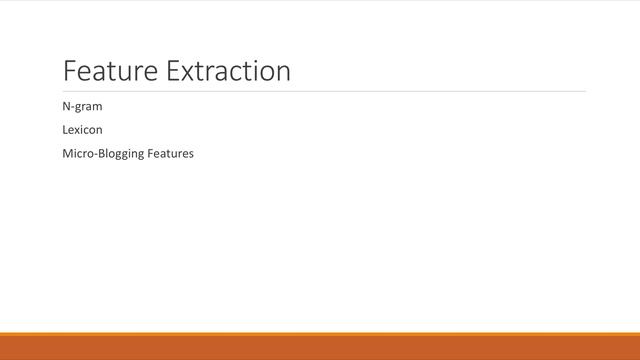 Feature Extraction

N-gram

Lexicon

Micro-Blogging Features